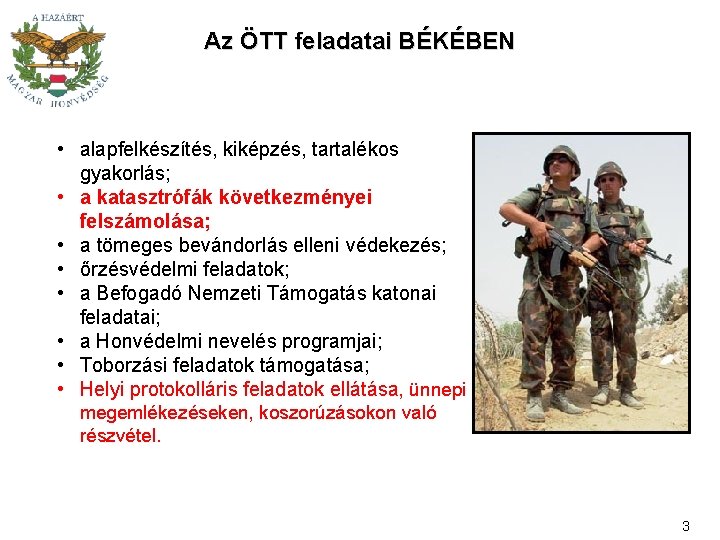 A HAZÁÉRT
MAGYAR HONVÉDSÉG

Az ÖTT feladatai BÉKÉBEN

• alapfelkészítés, kiképzés, tartalékos gyakorlás;
• a katasztrófák következményei felszámolása;
• a tömeges bevándorlás elleni védekezés;
• őrzésvédelmi feladatok;
• a Befogadó Nemzeti Támogatás katonai feladatai;
• a Honvédelmi nevelés programjai;
• Toborzási feladatok támogatása;
• Helyi protokolláris feladatok ellátása, ünnepi megemlékezéseken, koszorúzásokon való részvétel.

3